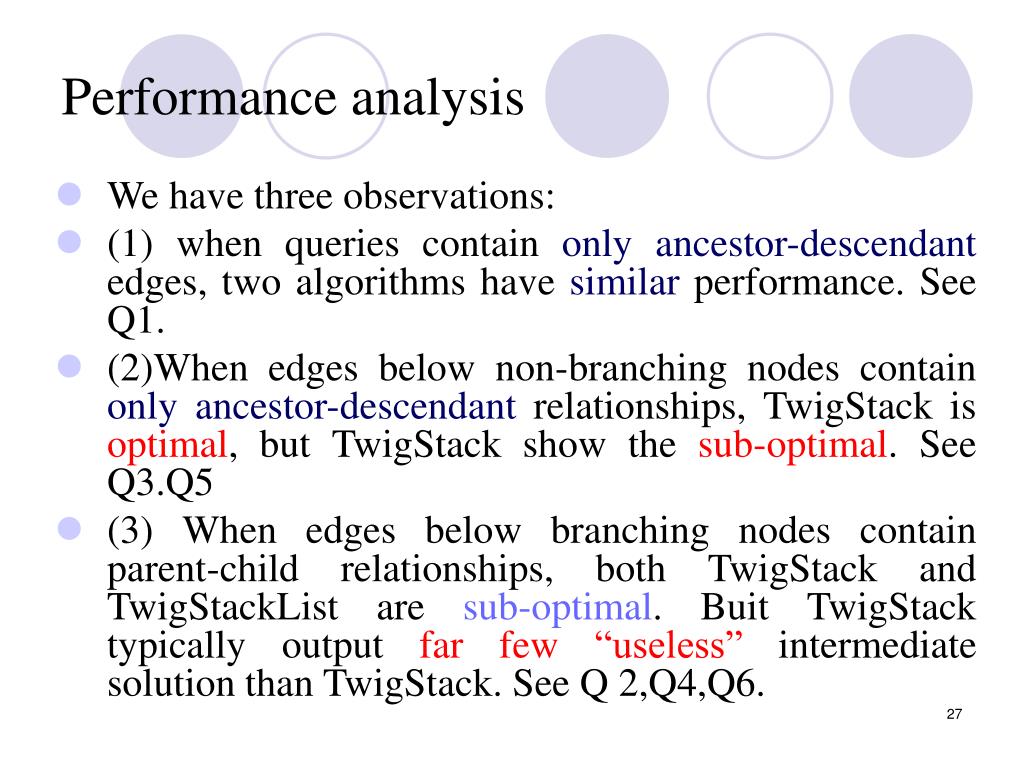 Performance analysis

We have three observations:

(1) when queries contain only ancestor-descendant edges, two algorithms have similar performance. See Q1.

(2)When edges below non-branching nodes contain only ancestor-descendant relationships, TwigStack is optimal, but TwigStack show the sub-optimal. See Q3.Q5

(3) When edges below branching nodes contain parent-child relationships, both TwigStack and TwigStackList are sub-optimal. Buit TwigStack typically output far few “useless” intermediate solution than TwigStack. See Q 2,Q4,Q6.

27